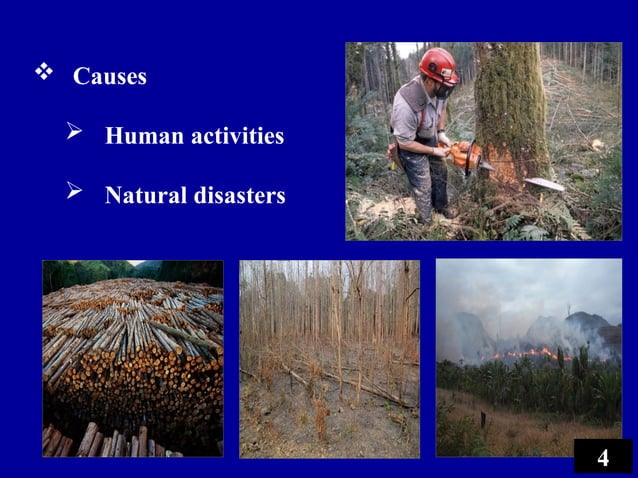 ❖ Causes

➢ Human activities

➢ Natural disasters

4